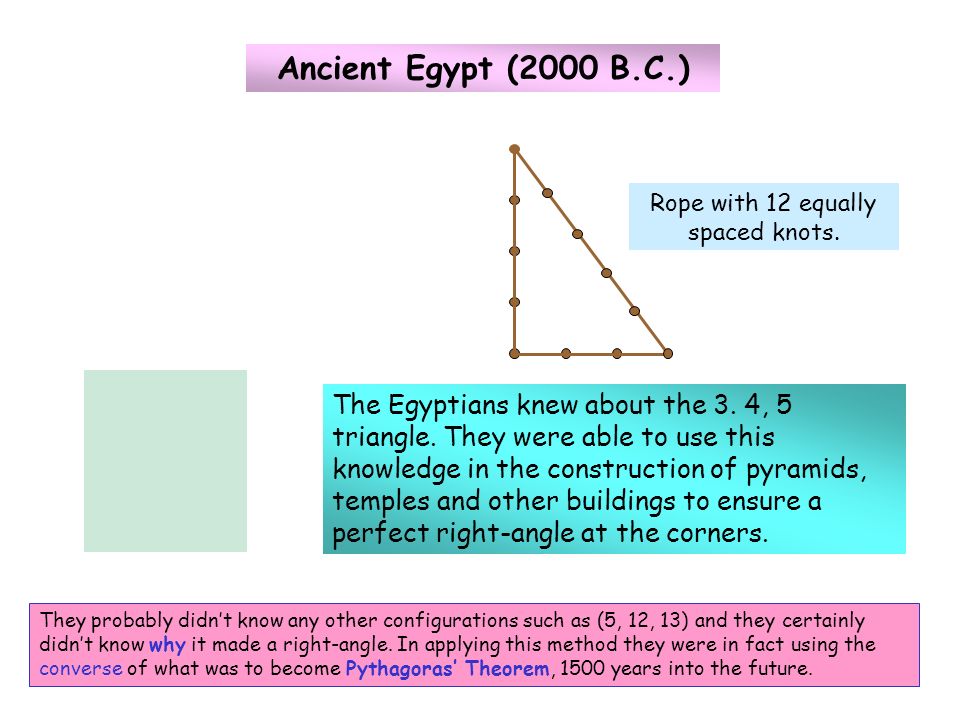 Ancient Egypt (2000 B.C.)

Rope with 12 equally spaced knots.

The Egyptians knew about the 3. 4, 5 triangle. They were able to use this knowledge in the construction of pyramids, temples and other buildings to ensure a perfect right-angle at the corners.

They probably didn't know any other configurations such as (5, 12, 13) and they certainly didn't know why it made a right-angle. In applying this method they were in fact using the converse of what was to become Pythagoras' Theorem, 1500 years into the future.